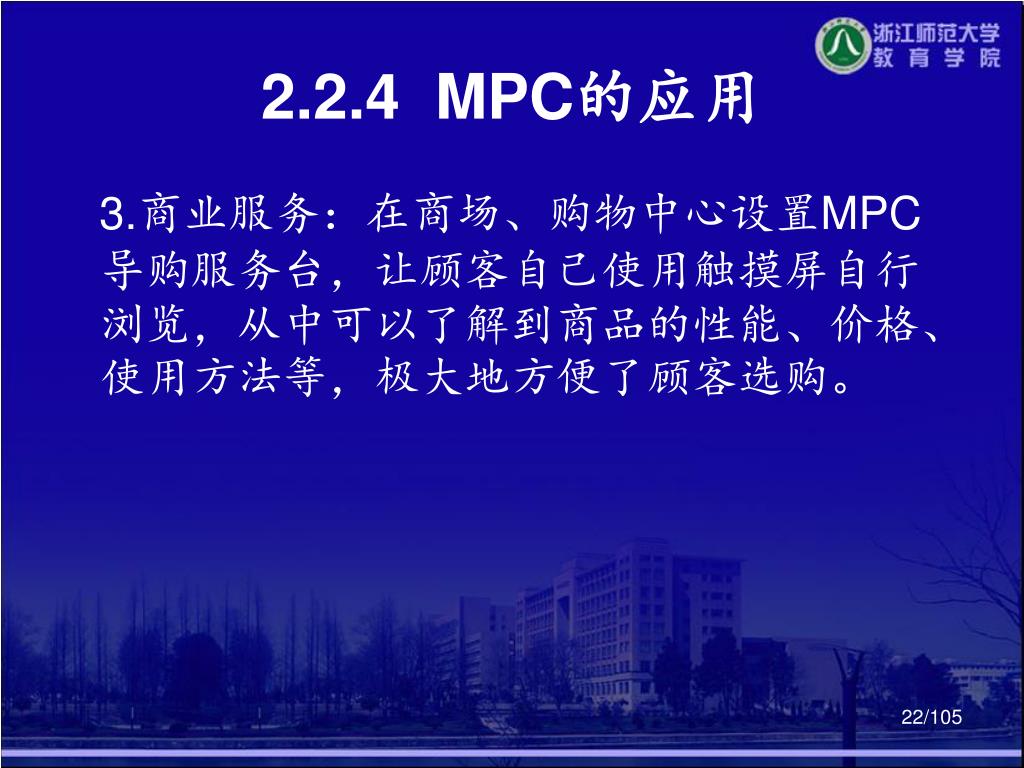 浙江师范大学
教育学院

2.2.4 MPC的应用

3.商业服务：在商场、购物中心设置MPC导购服务台，让顾客自己使用触摸屏自行浏览，从中可以了解到商品的性能、价格、使用方法等，极大地方便了顾客选购。

22/105